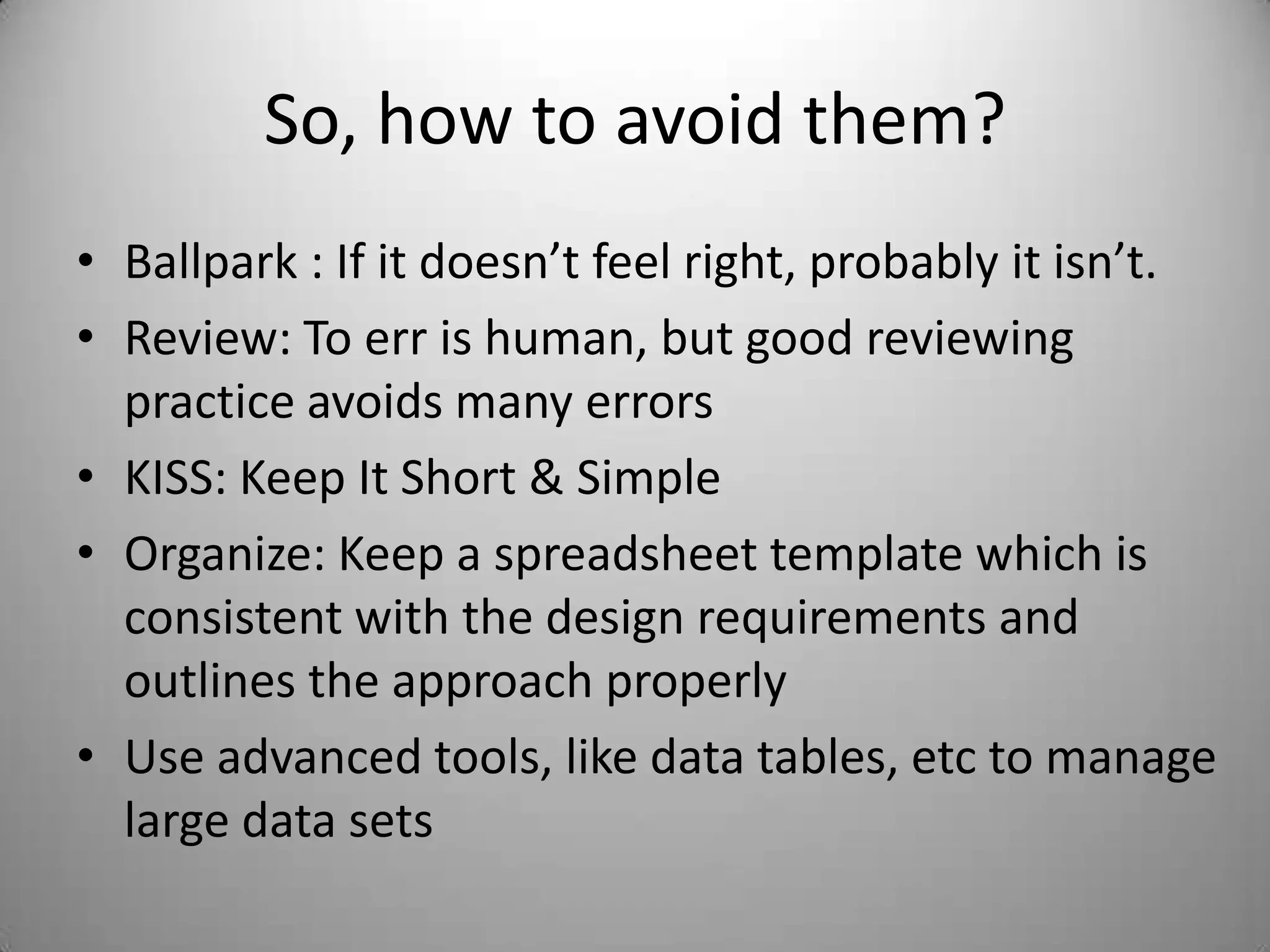 So, how to avoid them?

• Ballpark : If it doesn’t feel right, probably it isn’t.
• Review: To err is human, but good reviewing practice avoids many errors
• KISS: Keep It Short & Simple
• Organize: Keep a spreadsheet template which is consistent with the design requirements and outlines the approach properly
• Use advanced tools, like data tables, etc to manage large data sets